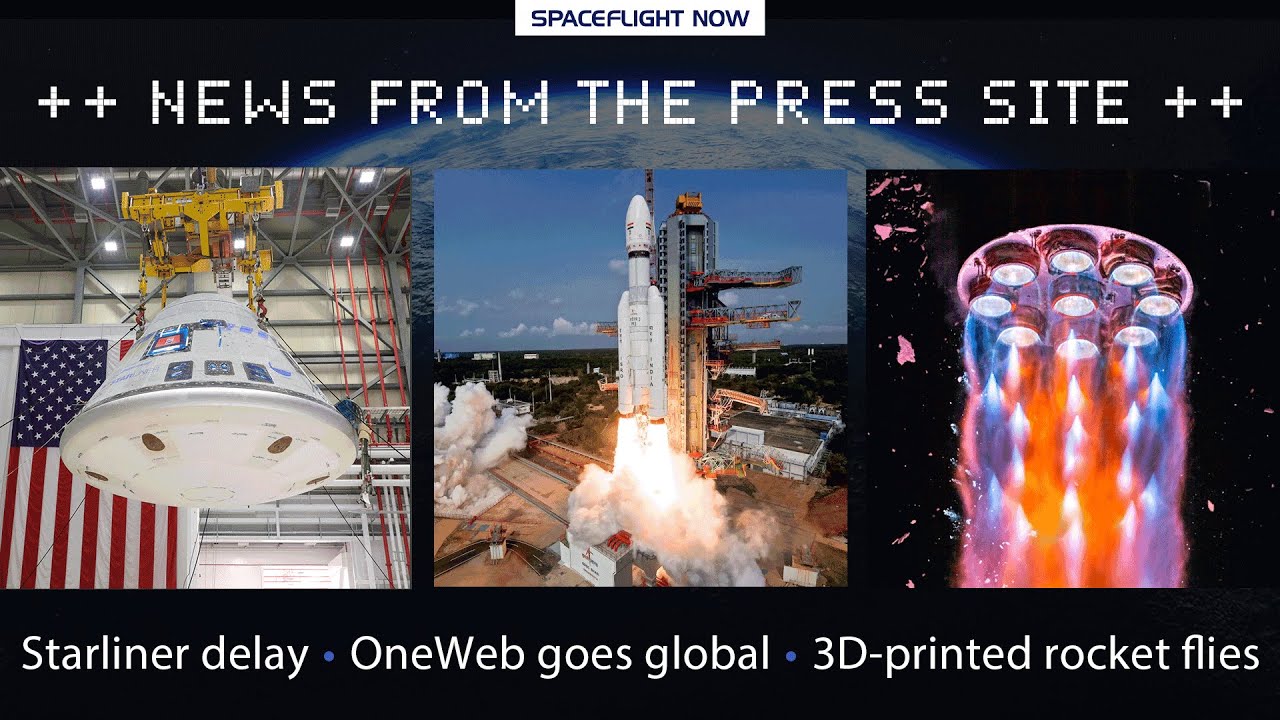 SPACEFLIGHT NOW

++ NEWS FROM THE PRESS SITE ++

Starliner delay • OneWeb goes global • 3D-printed rocket flies